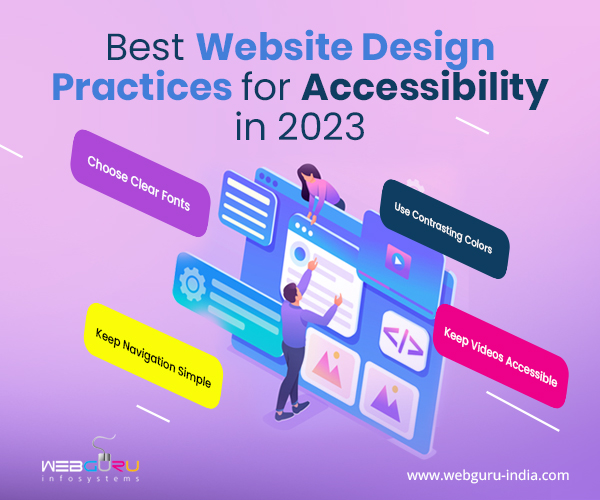 Best Website Design Practices for Accessibility in 2023

Choose Clear Fonts

Use Contrasting Colors

Keep Navigation Simple

Keep Videos Accessible

WEBGURU
infosystems

www.webguru-india.com